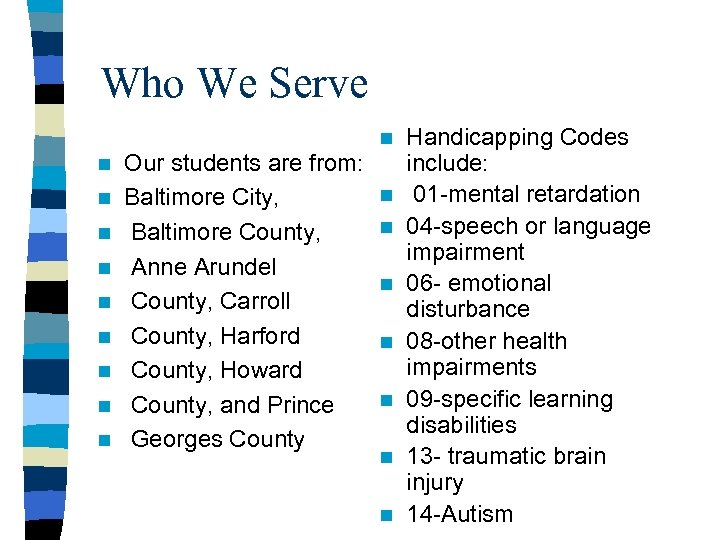 Who We Serve

- Our students are from:
- Baltimore City,
- Baltimore County,
- Anne Arundel
- County, Carroll
- County, Harford
- County, Howard
- County, and Prince
- Georges County

- Handicapping Codes include:
- 01-mental retardation
- 04-speech or language impairment
- 06- emotional disturbance
- 08-other health impairments
- 09-specific learning disabilities
- 13- traumatic brain injury
- 14-Autism